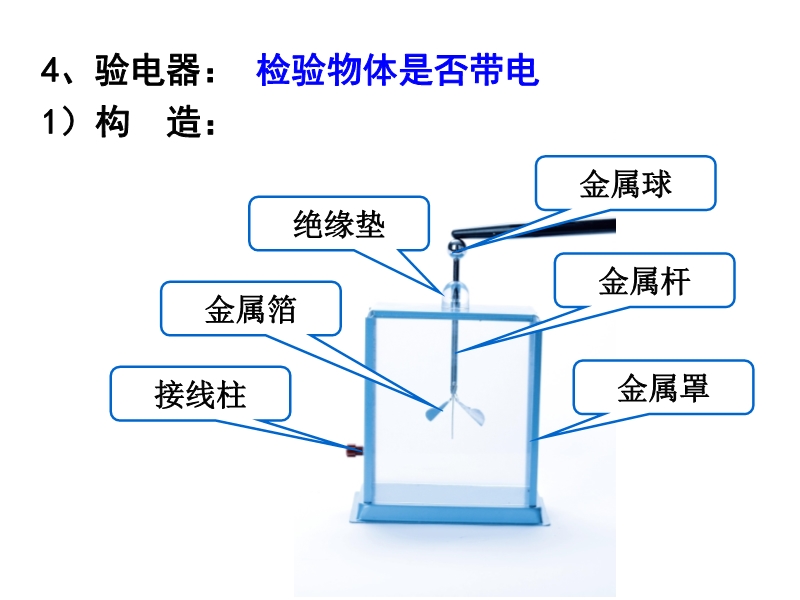 4、验电器： 检验物体是否带电

1）构 造：

金属球

绝缘垫

金属杆

金属箔

接线柱

金属罩